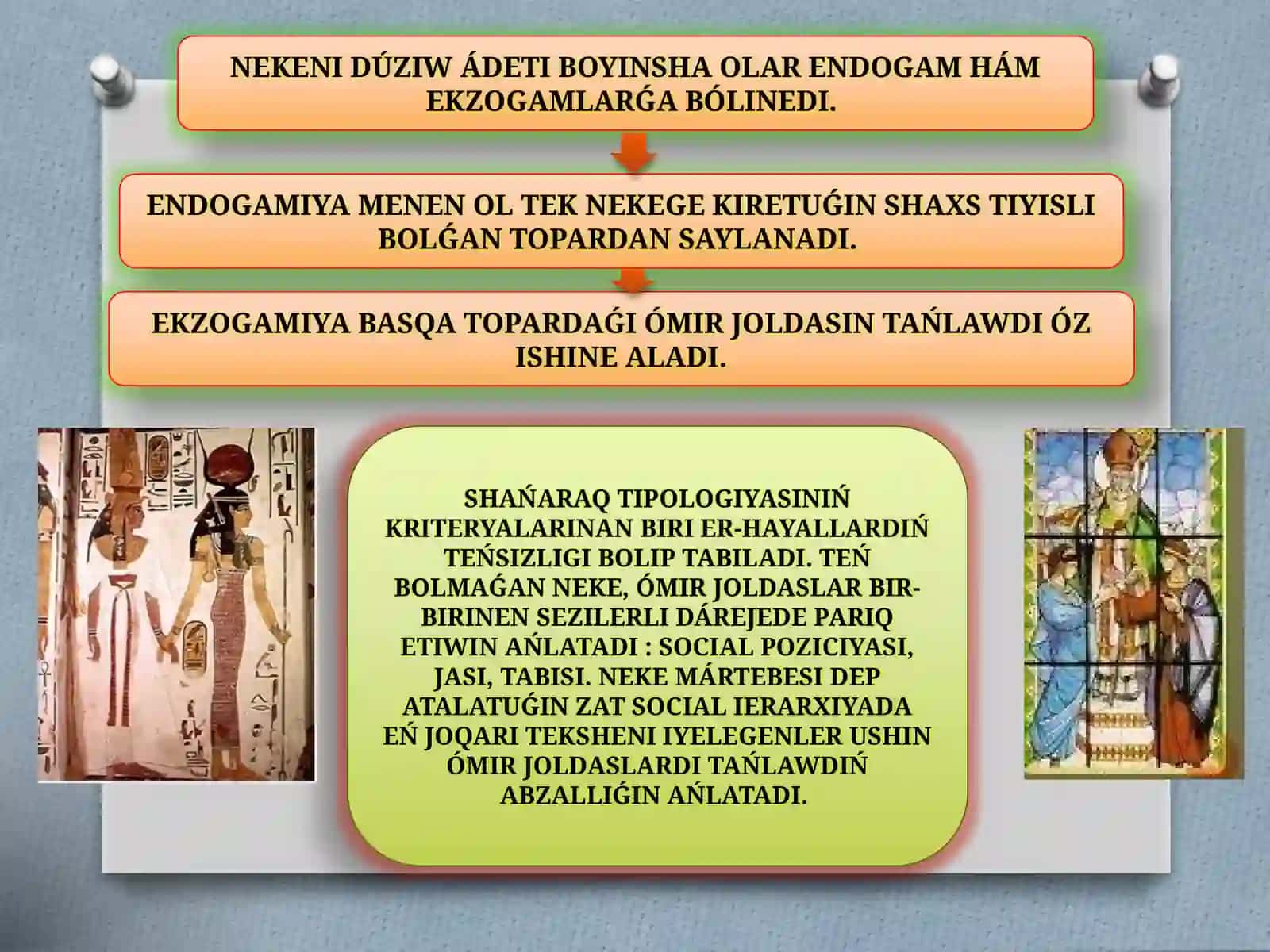 NEKENI DÚZIW ÁDETI BOYINSHA OLAR ENDOGAM HÁM EKZOGAMLARǴA BÓLINEDI.

ENDOGAMIYA MENEN OL TEK NEKEGE KIRETUǴIN SHAXS TIYISLI BOLǴAN TOPARDAN SAYLANADI.

EKZOGAMIYA BASQA TOPARDAǴI ÓMIR JOLDASIN TAŃLAWDI ÓZ ISHINE ALADI.

SHAŃARAQ TIPOLOGIYASINIŃ KRITERYALARINAN BIRI ER-HAYALLARDIŃ TEŃSIZLIGI BOLIP TABILADI. TEŃ BOLMAǴAN NEKE, ÓMIR JOLDASLAR BIR-BIRINEN SEZILERLI DÁREJEDE PARIQ ETIWIN AŃLATADI : SOCIAL POZICIYASI, JASI, TABISI. NEKE MÁRTEBESI DEP ATALATUǴIN ZAT SOCIAL IERARXIYADA EŃ JOQARI TEKSHENI IYELEGENLER USHIN ÓMIR JOLDASLARDI TAŃLAWDIŃ ABZALLIǴIN AŃLATADI.